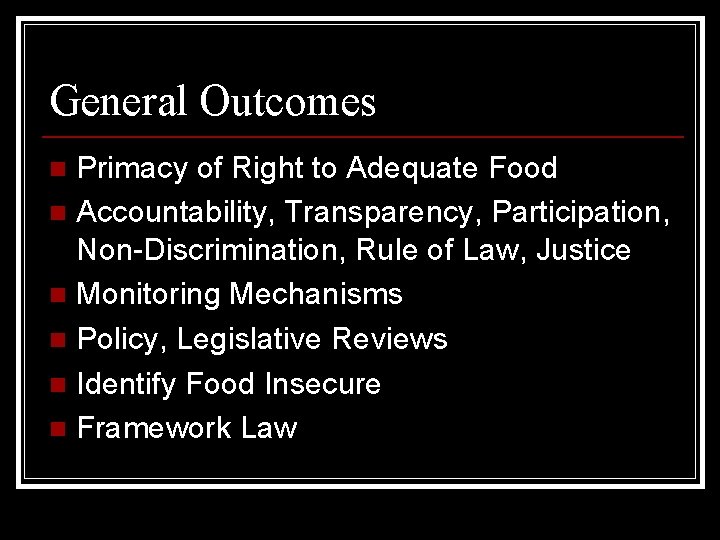 General Outcomes

- Primacy of Right to Adequate Food
- Accountability, Transparency, Participation, Non-Discrimination, Rule of Law, Justice
- Monitoring Mechanisms
- Policy, Legislative Reviews
- Identify Food Insecure
- Framework Law